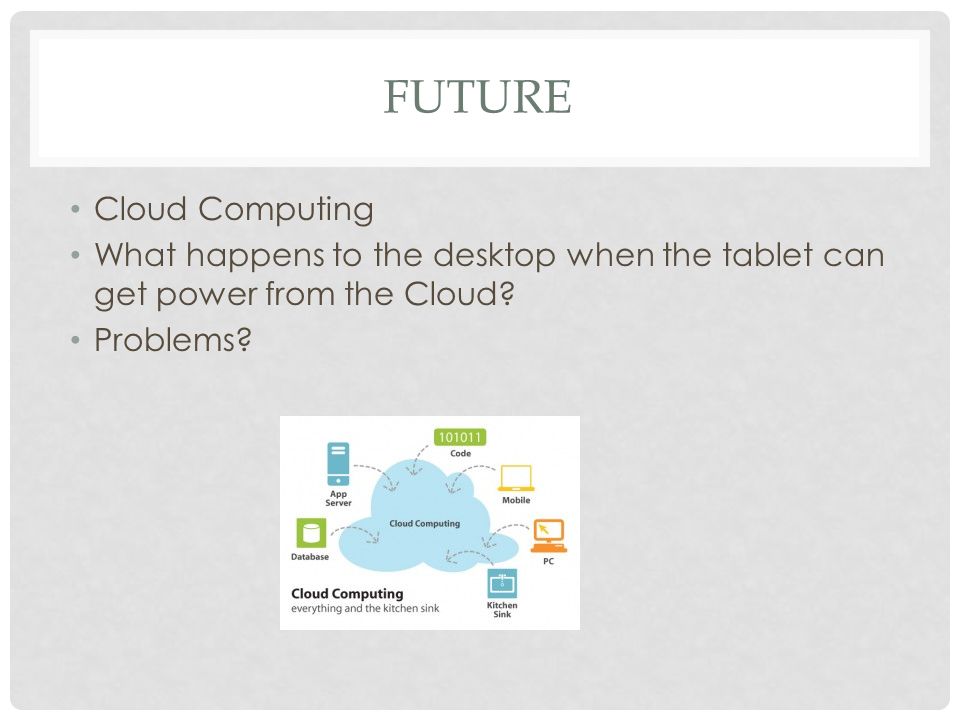 FUTURE

• Cloud Computing
• What happens to the desktop when the tablet can get power from the Cloud?
• Problems?

101011
Code
App Server
Mobile
Cloud Computing
Database
PC
Kitchen Sink
Cloud Computing
everything and the kitchen sink